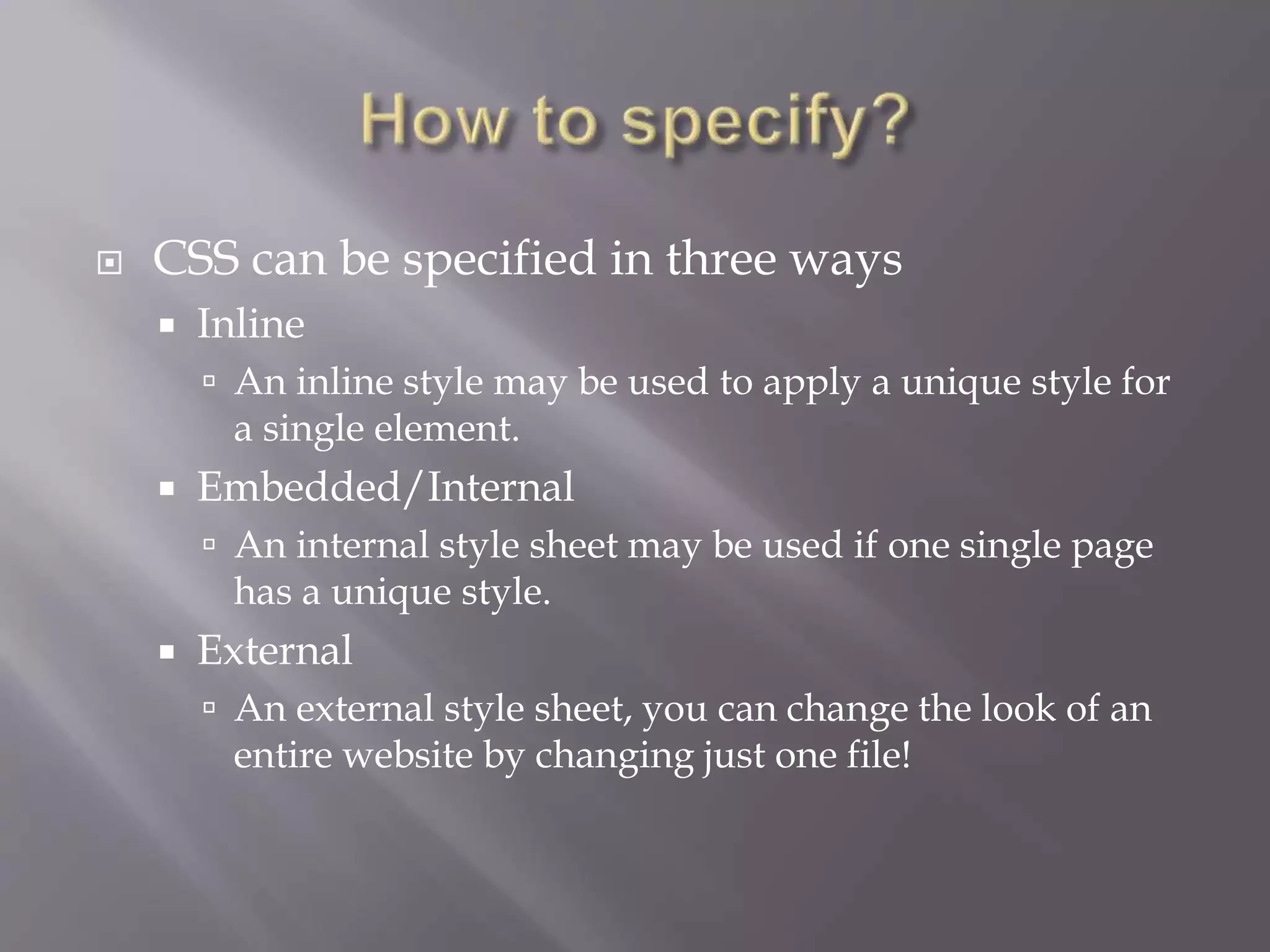 How to specify?

CSS can be specified in three ways

Inline

An inline style may be used to apply a unique style for a single element.

Embedded/Internal

An internal style sheet may be used if one single page has a unique style.

External

An external style sheet, you can change the look of an entire website by changing just one file!